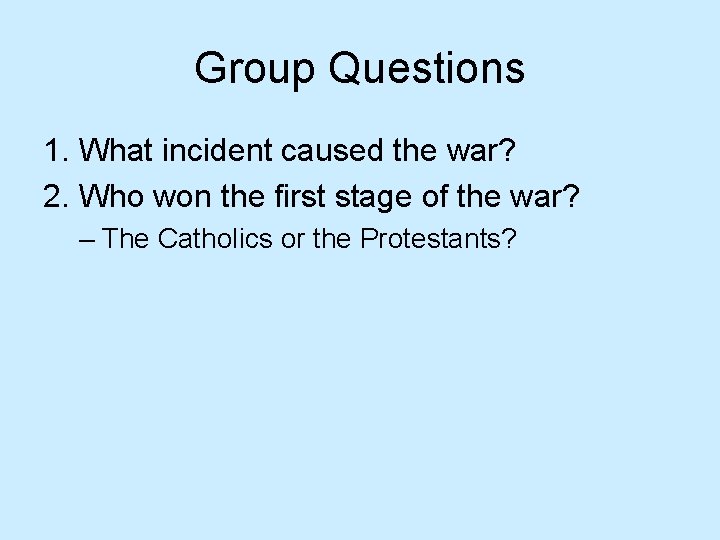 Group Questions

1. What incident caused the war?
2. Who won the first stage of the war?
– The Catholics or the Protestants?